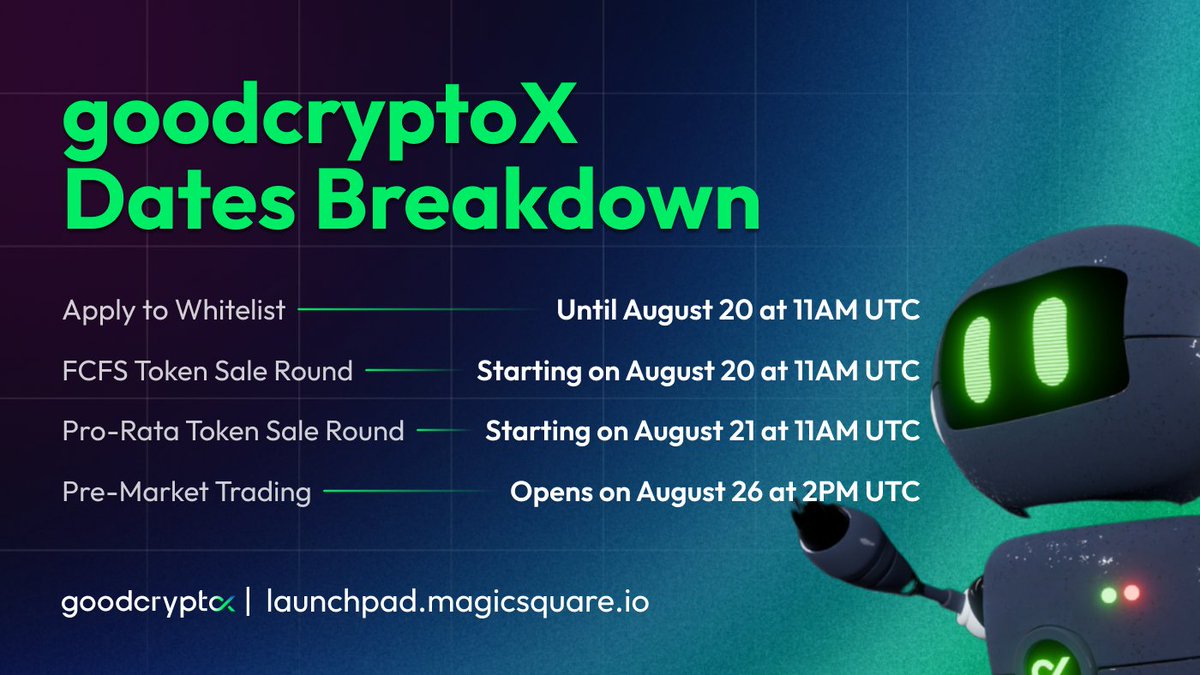 goodcryptoX Dates Breakdown

Apply to Whitelist Until August 20 at 11AM UTC

FCFS Token Sale Round Starting on August 20 at 11AM UTC

Pro-Rata Token Sale Round Starting on August 21 at 11AM UTC

Pre-Market Trading Opens on August 26 at 2PM UTC

goodcryptoX | launchpad.magicsquare.io